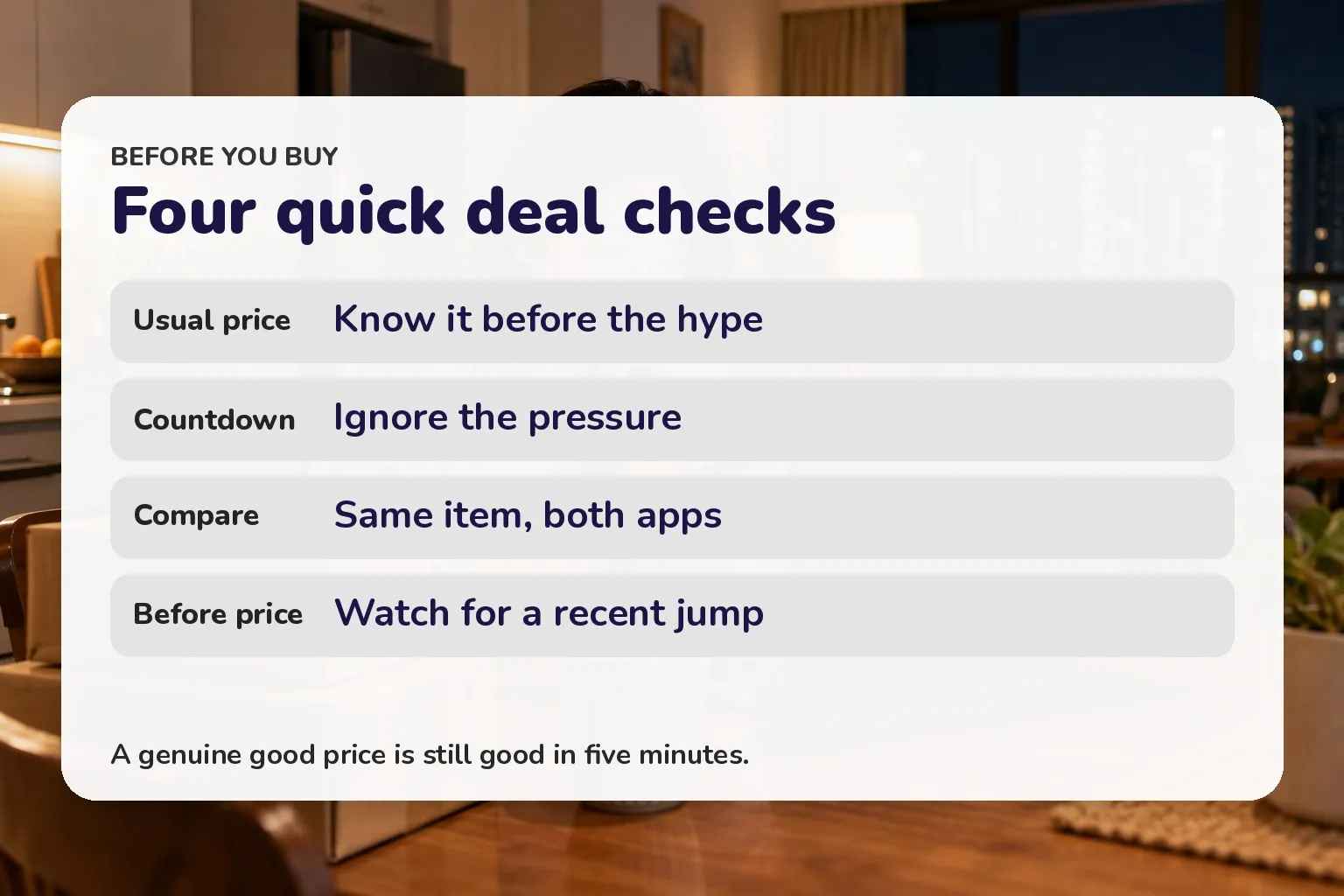 BEFORE YOU BUY

Four quick deal checks

Usual price Know it before the hype

Countdown Ignore the pressure

Compare Same item, both apps

Before price Watch for a recent jump

A genuine good price is still good in five minutes.